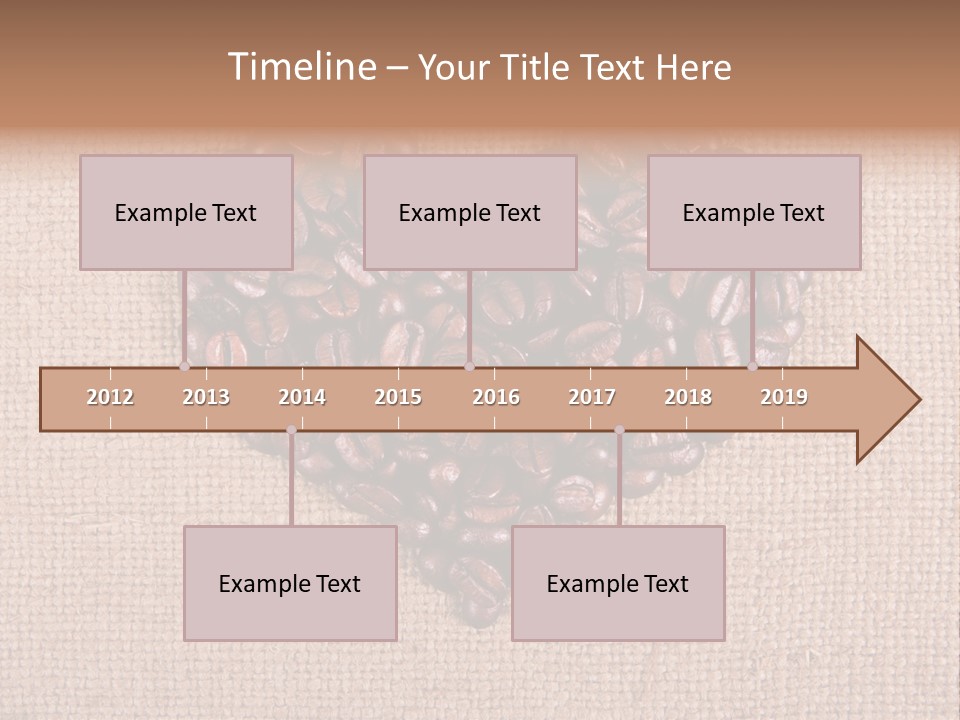 Timeline – Your Title Text Here

Example Text

Example Text

Example Text

2012 2013 2014 2015 2016 2017 2018 2019

Example Text

Example Text